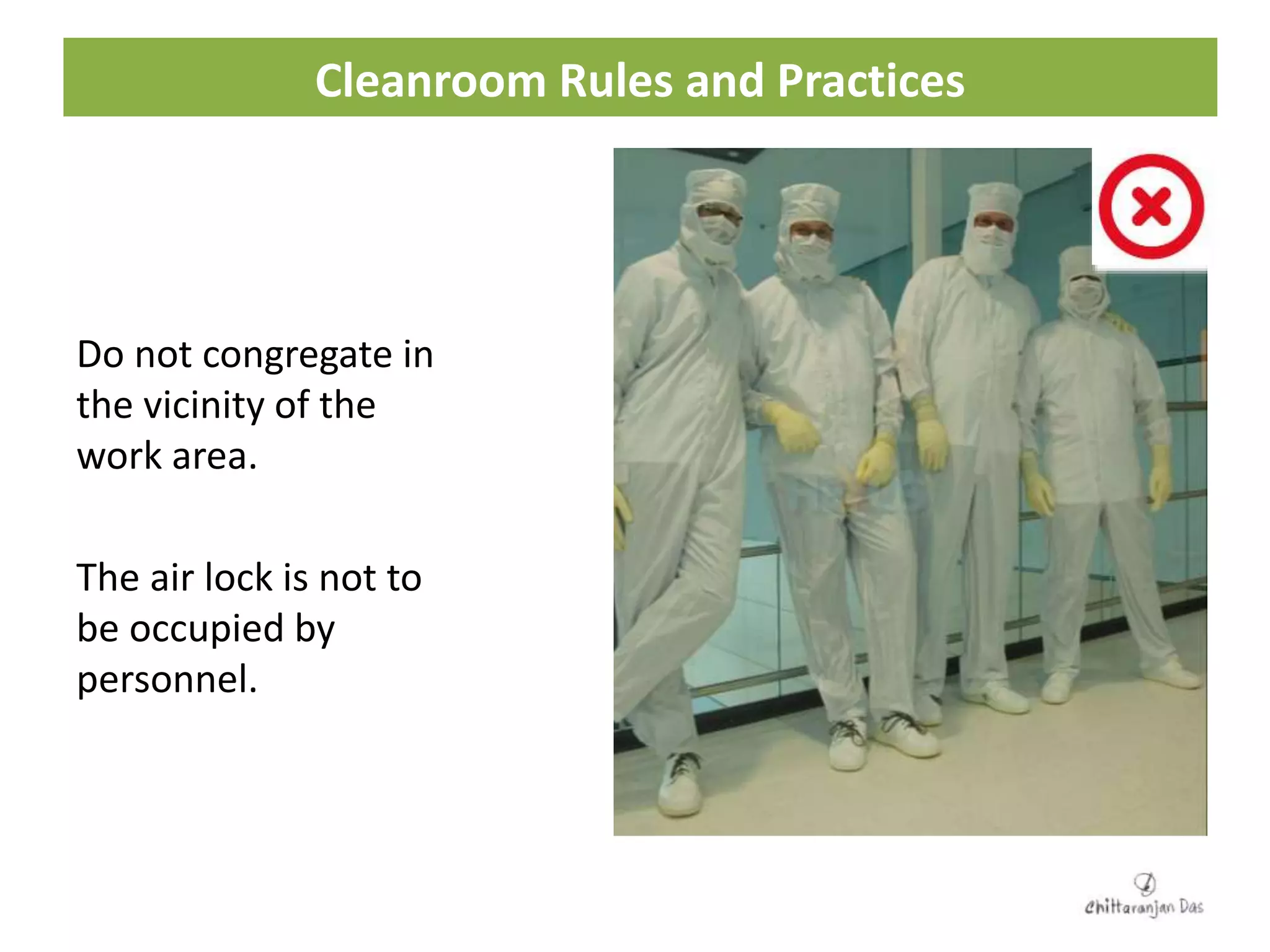 Cleanroom Rules and Practices

Do not congregate in the vicinity of the work area.

The air lock is not to be occupied by personnel.

Chittaranjan Das